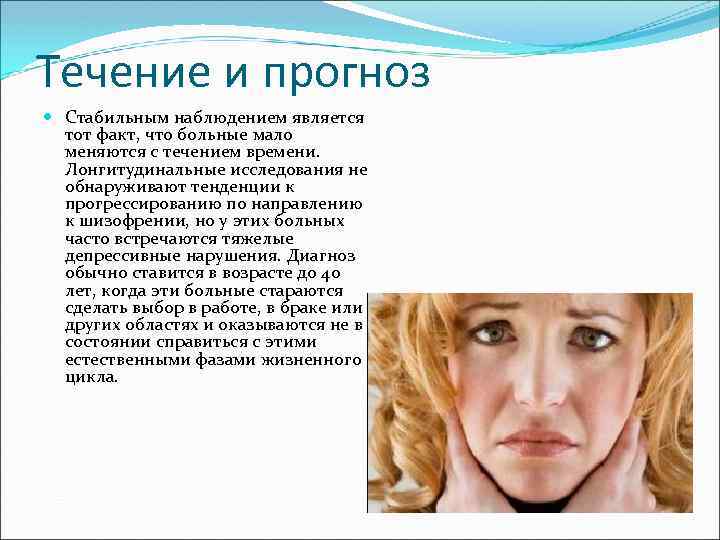 Течение и прогноз

Стабильным наблюдением является тот факт, что больные мало меняются с течением времени. Лонгитудинальные исследования не обнаруживают тенденции к прогрессированию по направлению к шизофрении, но у этих больных часто встречаются тяжелые депрессивные нарушения. Диагноз обычно ставится в возрасте до 40 лет, когда эти больные стараются сделать выбор в работе, в браке или других областях и оказываются не в состоянии справиться с этими естественными фазами жизненного цикла.